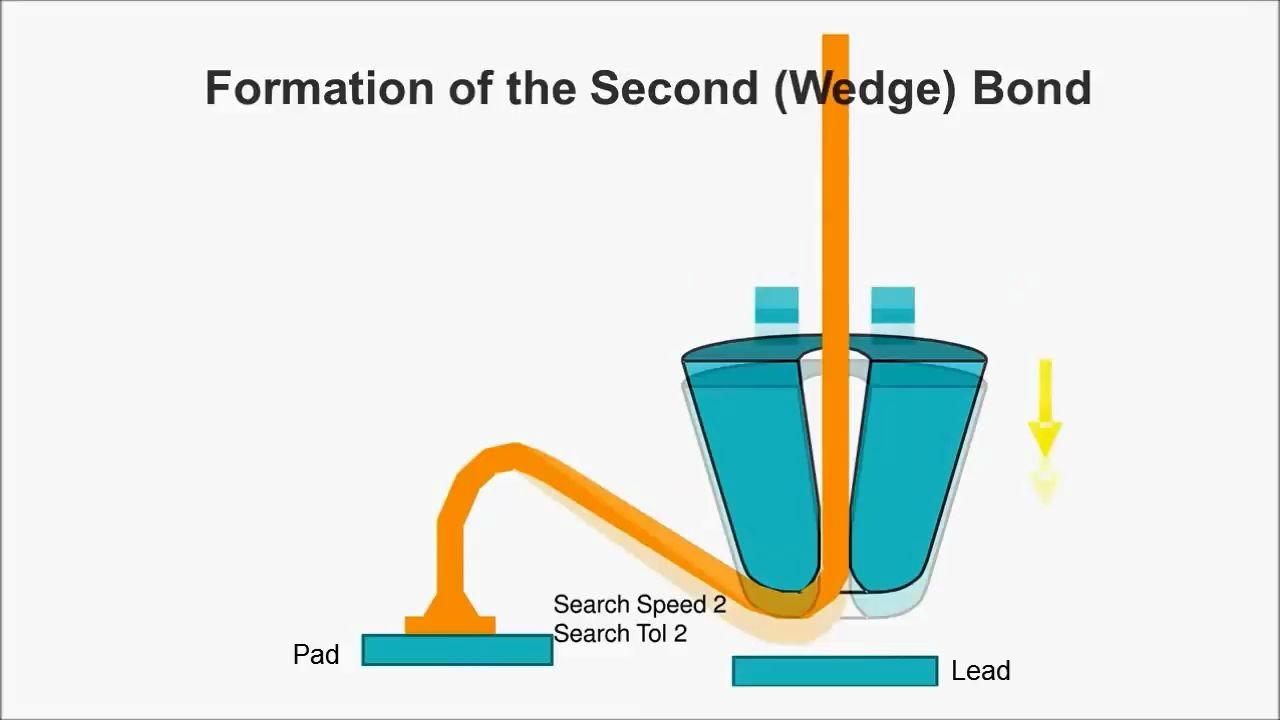 Formation of the Second (Wedge) Bond

Search Speed 2
Search Tol 2

Pad

Lead